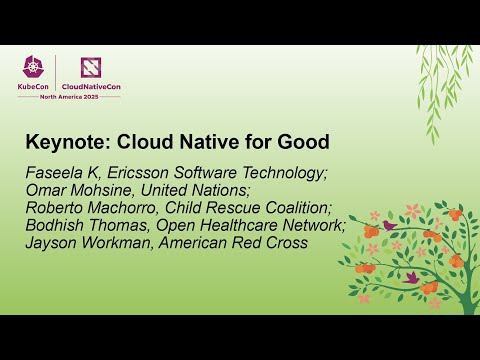 KubeCon | CloudNativeCon
North America 2025

Keynote: Cloud Native for Good

Faseela K, Ericsson Software Technology;
Omar Mohsine, United Nations;
Roberto Machorro, Child Rescue Coalition;
Bodhish Thomas, Open Healthcare Network;
Jayson Workman, American Red Cross